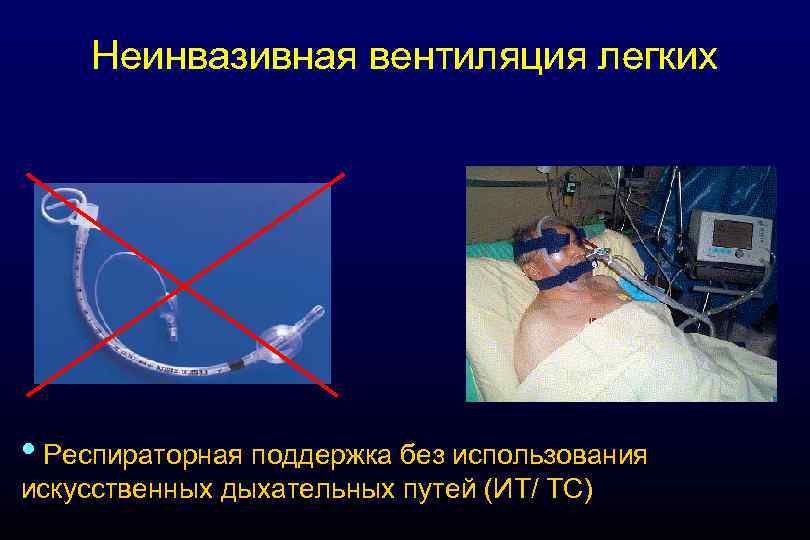 Неинвазивная вентиляция легких

• Респираторная поддержка без использования искусственных дыхательных путей (ИТ/ ТС)